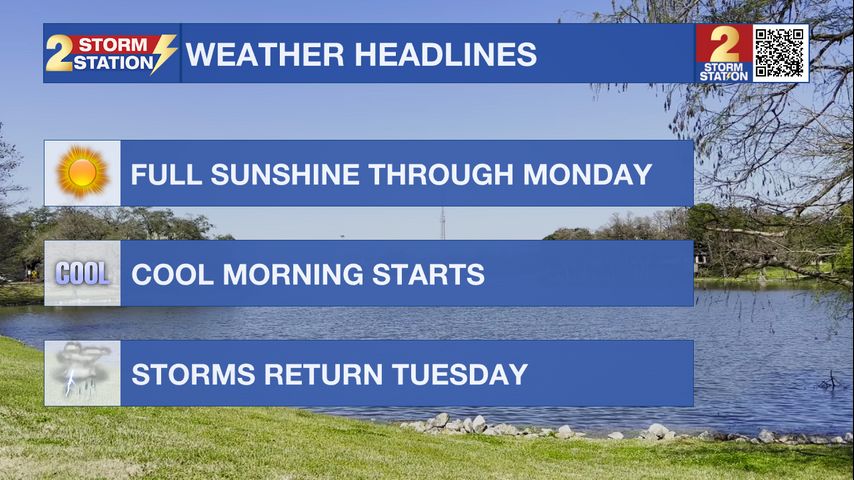 2 STORM STATION WEATHER HEADLINES

2 STORM STATION

FULL SUNSHINE THROUGH MONDAY

COOL

COOL MORNING STARTS

STORMS RETURN TUESDAY